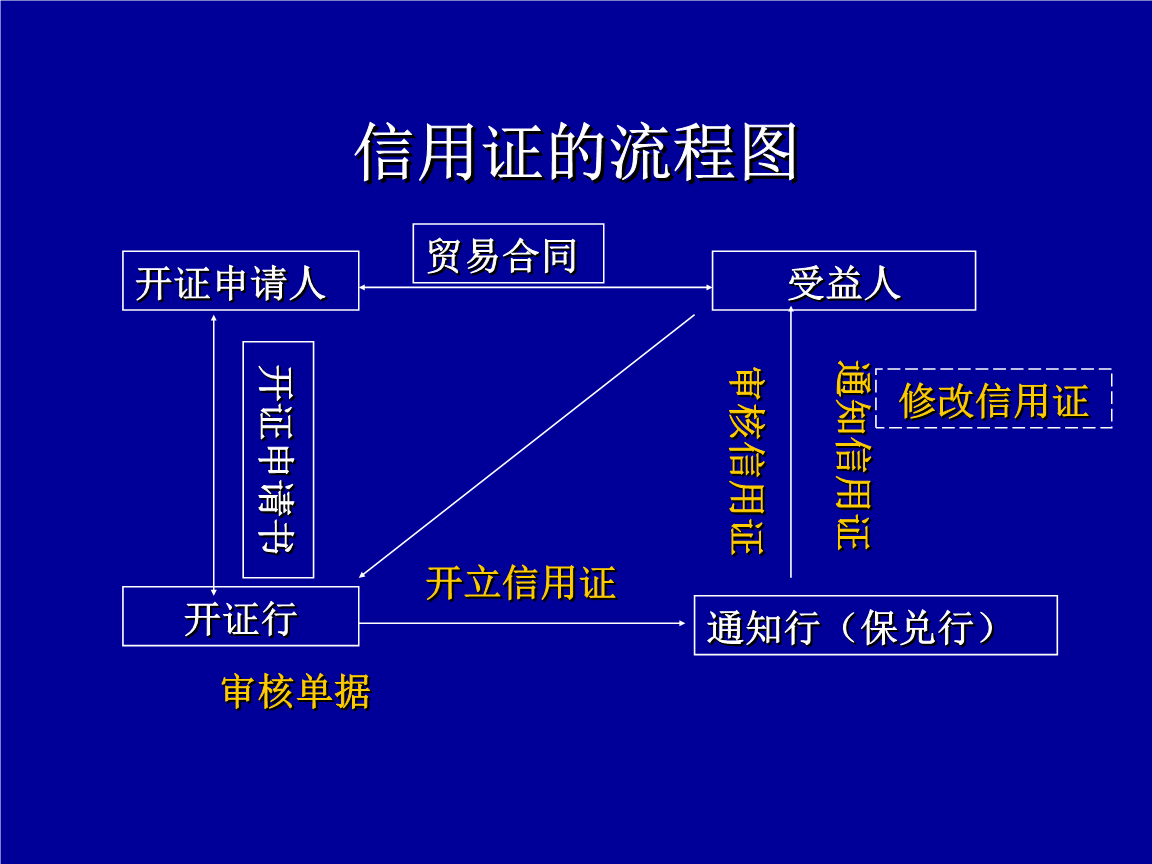 信用证的流程图

开证申请人

贸易合同

受益人

开证申请书

审核信用证

通知信用证

修改信用证

开立信用证

开证行

通知行（保兑行）

审核单据